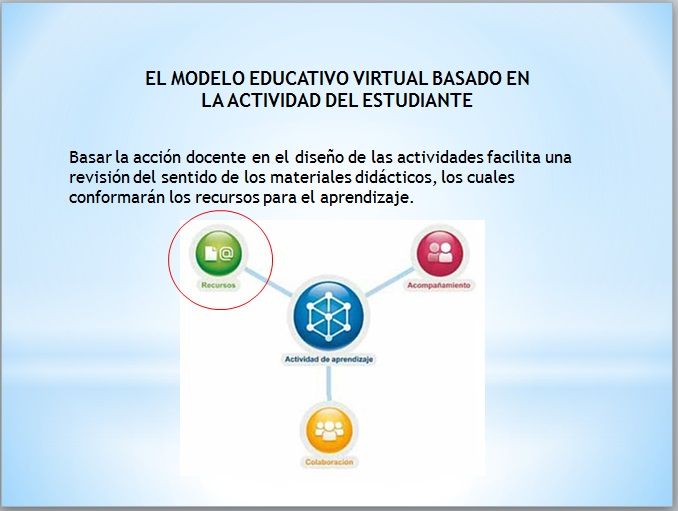 EL MODELO EDUCATIVO VIRTUAL BASADO EN LA ACTIVIDAD DEL ESTUDIANTE

Basar la acción docente en el diseño de las actividades facilita una revisión del sentido de los materiales didácticos, los cuales conformarán los recursos para el aprendizaje.

@

Recursos

Acompañamiento

Actividad de aprendizaje

Colaboración